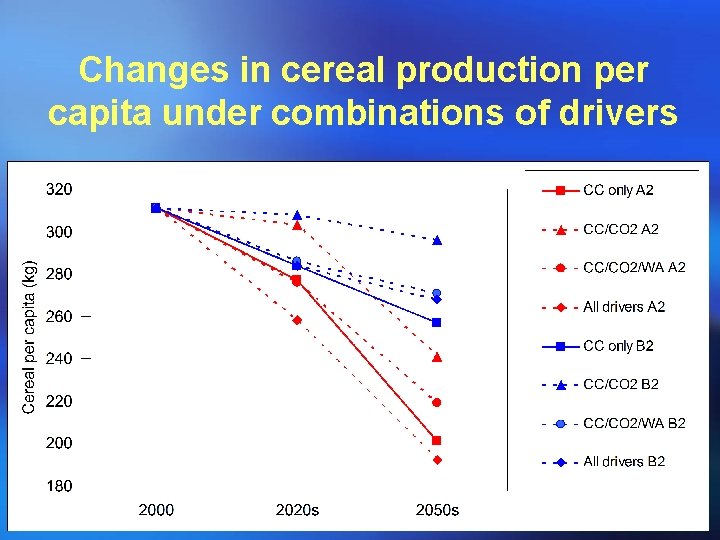 Changes in cereal production per capita under combinations of drivers

Cereal per capita (kg)

320
300
280
260
240
220
200
180

2000
2020s
2050s

CC only A2
CC/CO2 A2
CC/CO2/WA A2
All drivers A2
CC only B2
CC/CO2 B2
CC/CO2/WA B2
All drivers B2